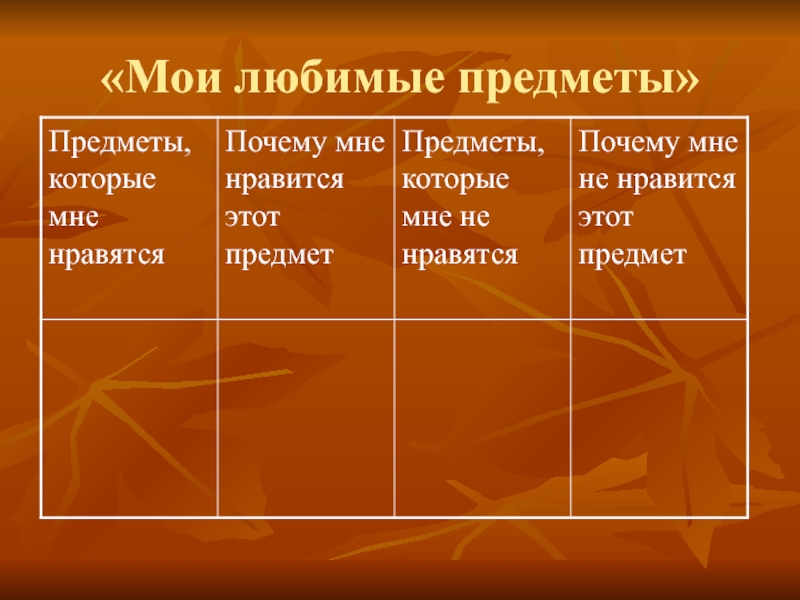 «Мои любимые предметы»

| Предметы, которые мне нравятся | Почему мне нравится этот предмет | Предметы, которые мне не нравятся | Почему мне не нравится этот предмет |
|---|---|---|---|
| | | | |